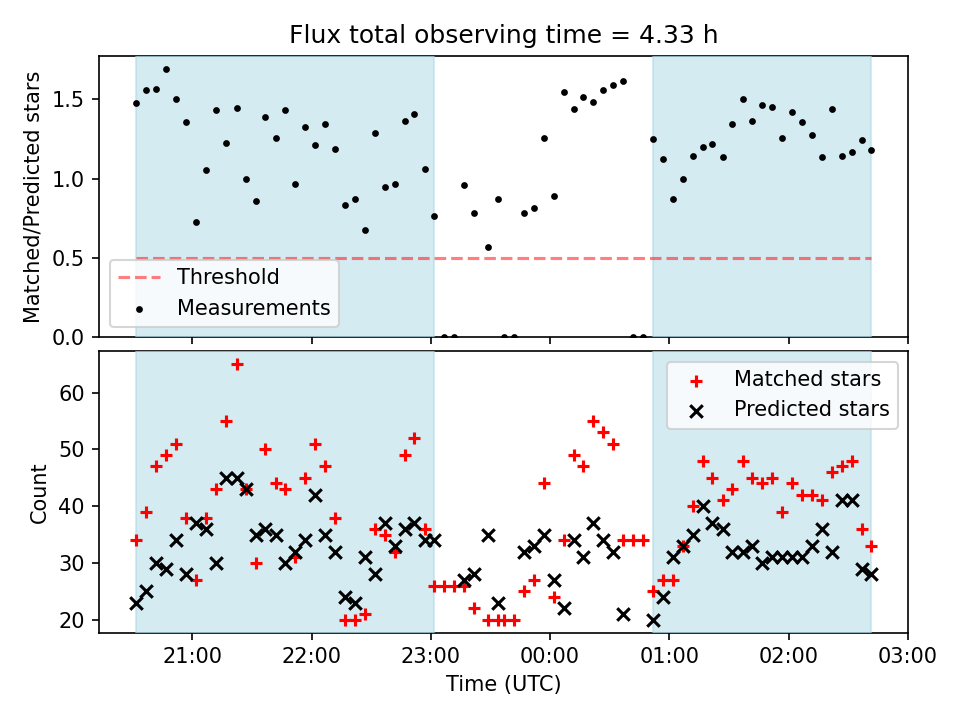 Flux total observing time = 4.33 h

Matched/Predicted stars

1.5
1.0
0.5
0.0

Threshold
Measurements

Count

60
50
40
30
20

Matched stars
Predicted stars

21:00
22:00
23:00
00:00
01:00
02:00
03:00

Time (UTC)